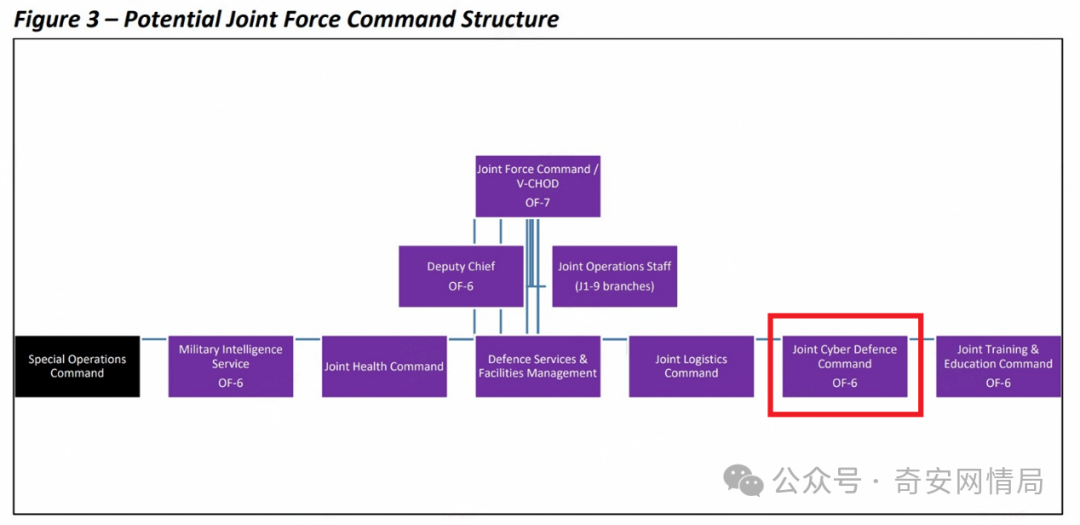 Figure 3 – Potential Joint Force Command Structure

Joint Force Command / V-CHOD
OF-7

Deputy Chief
OF-6

Joint Operations Staff
(J1-9 branches)

Special Operations Command

Military Intelligence Service
OF-6

Joint Health Command

Defence Services & Facilities Management

Joint Logistics Command

Joint Cyber Defence Command
OF-6

Joint Training & Education Command
OF-6

公众号 · 奇安网情局